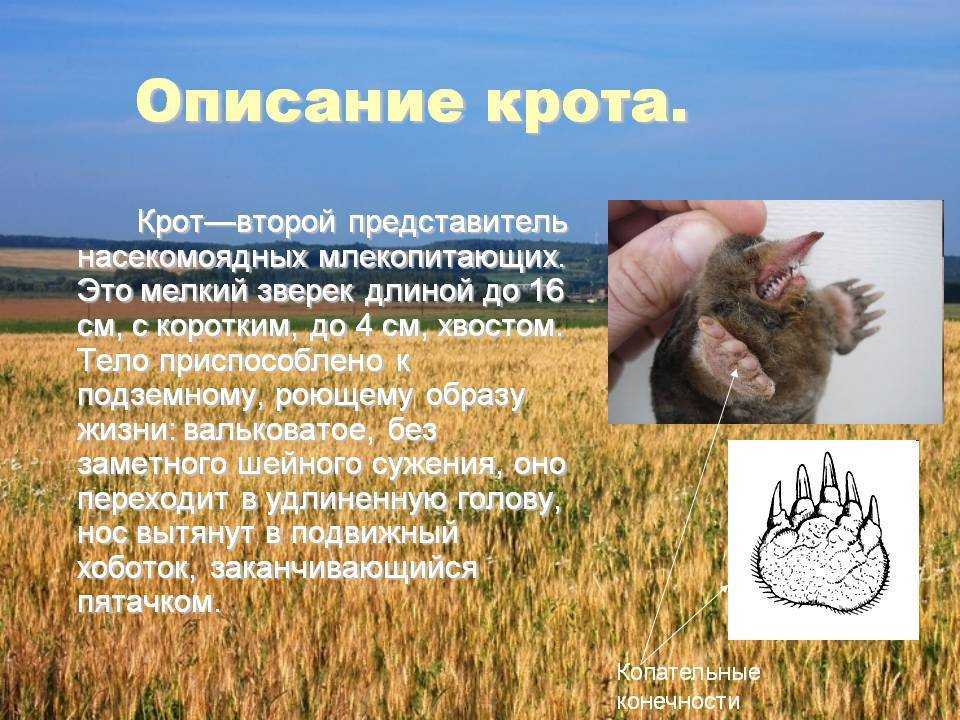 Описание крота.

Крот—второй представитель насекомоядных млекопитающих. Это мелкий зверек длиной до 16 см, с коротким, до 4 см, хвостом. Тело приспособлено к подземному, роющему образу жизни: вальковатое, без заметного шейного сужения, оно переходит в удлиненную голову, нос вытянут в подвижный хоботок, заканчивающийся пятачком.

Копательные конечности